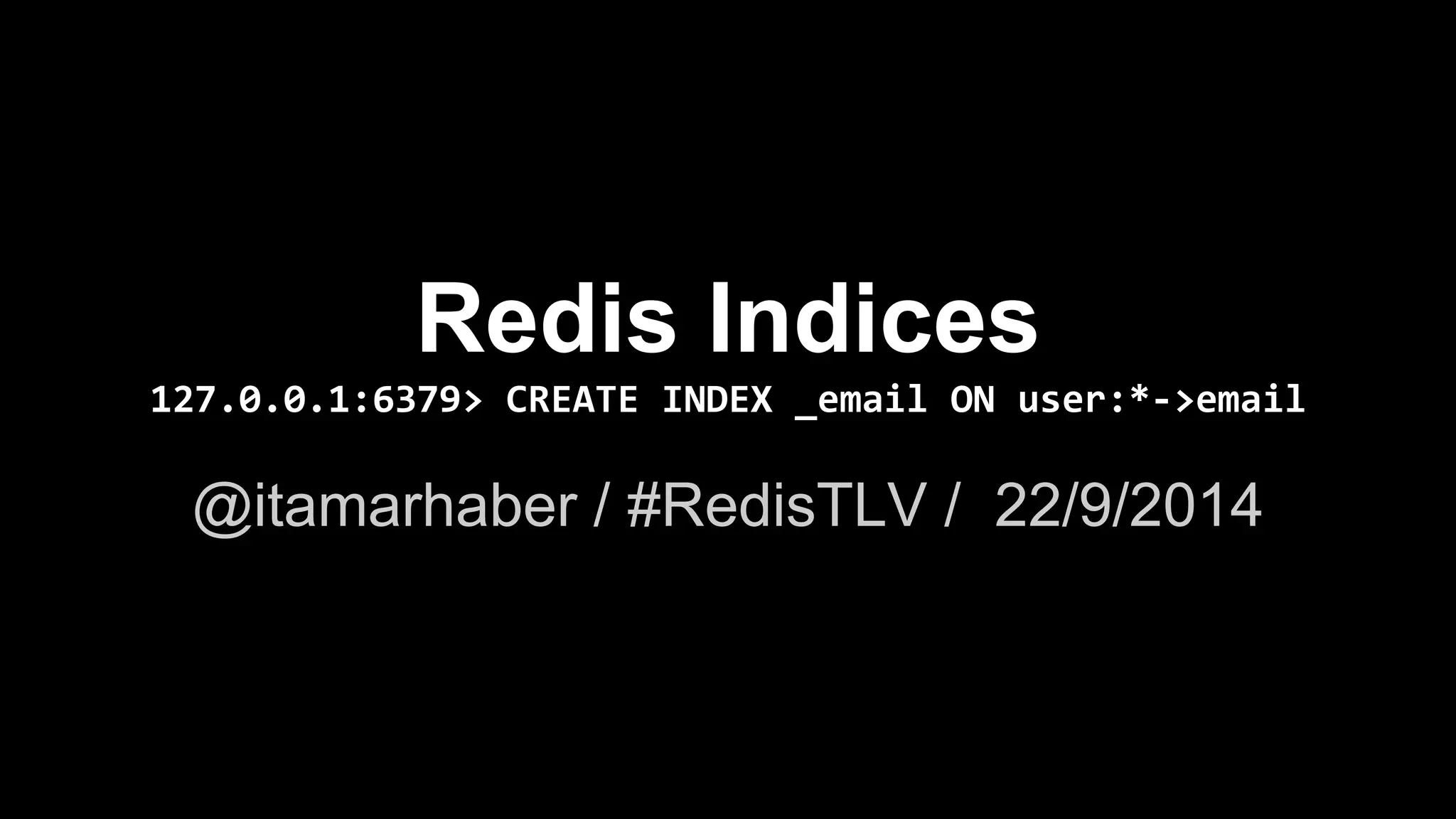 Redis Indices

127.0.0.1:6379> CREATE INDEX _email ON user:*->email

@itamarhaber / #RedisTLV / 22/9/2014